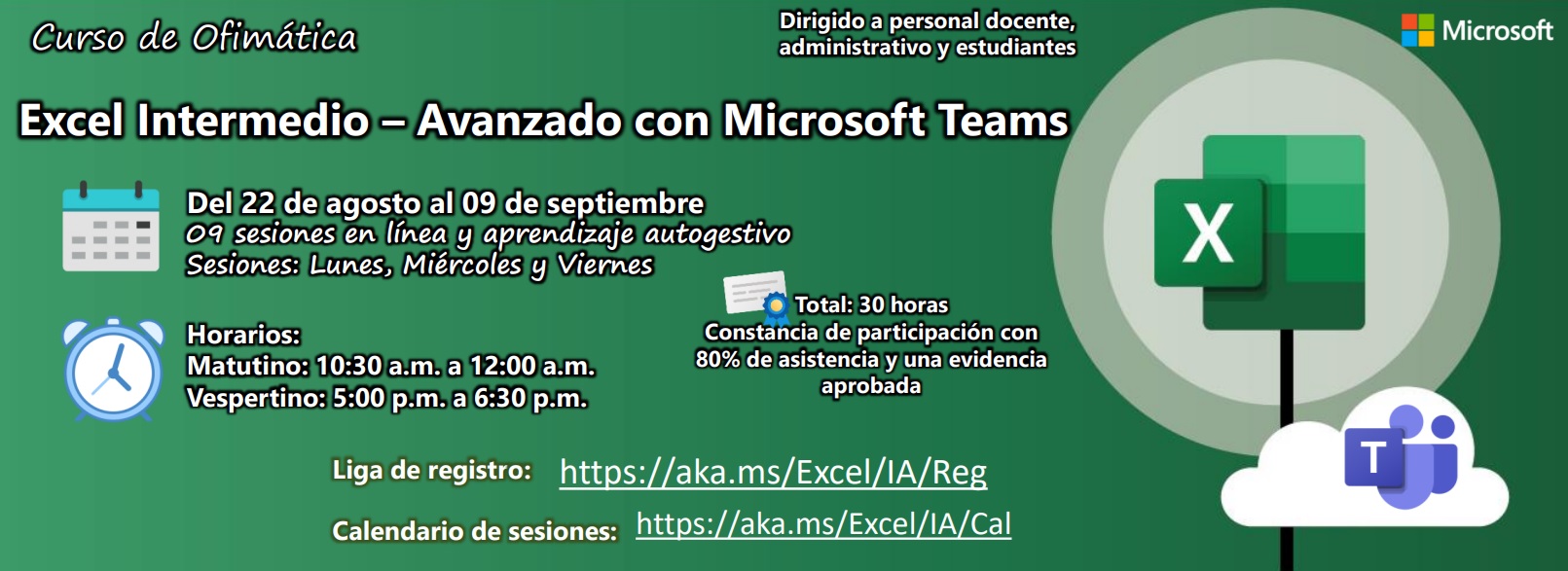 Curso de Ofimática

Dirigido a personal docente, administrativo y estudiantes

Microsoft

Excel Intermedio – Avanzado con Microsoft Teams

Del 22 de agosto al 09 de septiembre
09 sesiones en línea y aprendizaje autogestivo
Sesiones: Lunes, Miércoles y Viernes

Horarios:
Matutino: 10:30 a.m. a 12:00 a.m.
Vespertino: 5:00 p.m. a 6:30 p.m.

Total: 30 horas
Constancia de participación con 80% de asistencia y una evidencia aprobada

X

T

Liga de registro: https://aka.ms/Excel/IA/Reg

Calendario de sesiones: https://aka.ms/Excel/IA/Cal